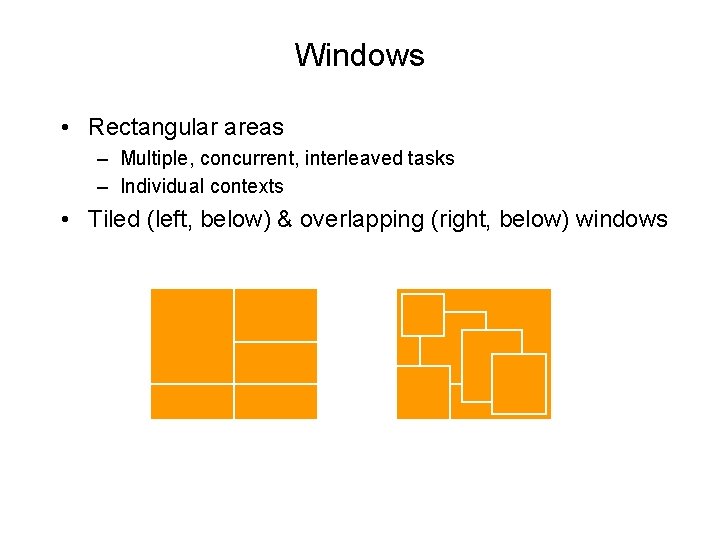 Windows

• Rectangular areas
– Multiple, concurrent, interleaved tasks
– Individual contexts

• Tiled (left, below) & overlapping (right, below) windows